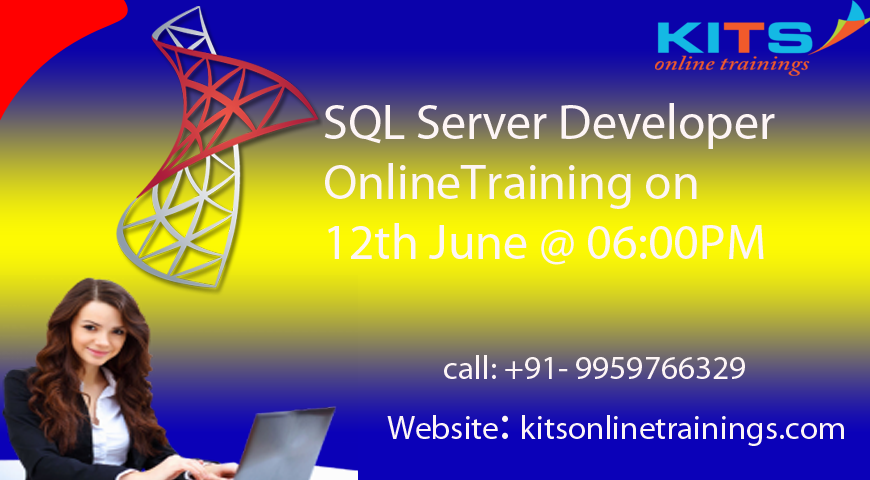 KITS
online trainings

SQL Server Developer OnlineTraining on 12th June @ 06:00PM

call: +91- 9959766329

Website: kitsonlinetrainings.com